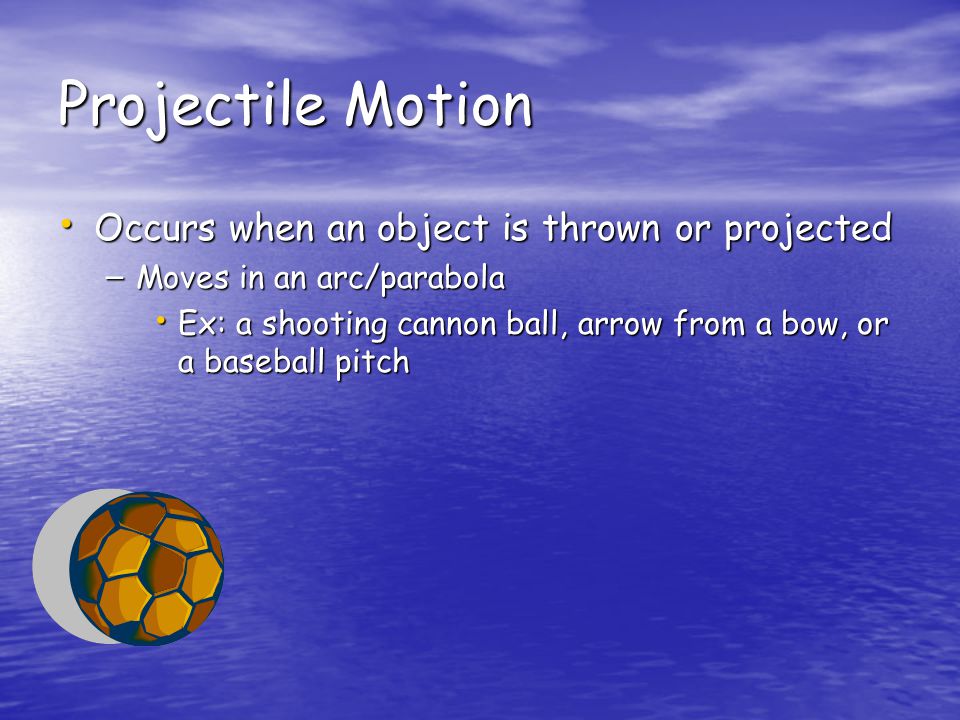 Projectile Motion

• Occurs when an object is thrown or projected

– Moves in an arc/parabola

• Ex: a shooting cannon ball, arrow from a bow, or a baseball pitch